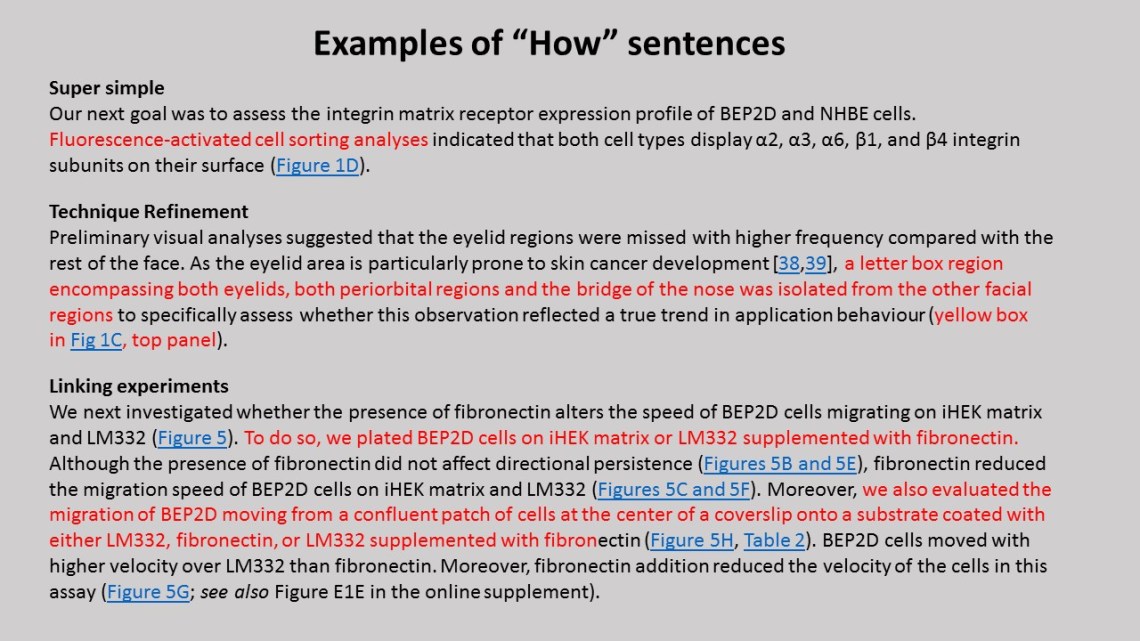 Examples of “How” sentences

Super simple
Our next goal was to assess the integrin matrix receptor expression profile of BEP2D and NHBE cells. Fluorescence-activated cell sorting analyses indicated that both cell types display α2, α3, α6, β1, and β4 integrin subunits on their surface (Figure 1D).

Technique Refinement
Preliminary visual analyses suggested that the eyelid regions were missed with higher frequency compared with the rest of the face. As the eyelid area is particularly prone to skin cancer development [38,39], a letter box region encompassing both eyelids, both periorbital regions and the bridge of the nose was isolated from the other facial regions to specifically assess whether this observation reflected a true trend in application behaviour (yellow box in Fig 1C, top panel).

Linking experiments
We next investigated whether the presence of fibronectin alters the speed of BEP2D cells migrating on iHEK matrix and LM332 (Figure 5). To do so, we plated BEP2D cells on iHEK matrix or LM332 supplemented with fibronectin. Although the presence of fibronectin did not affect directional persistence (Figures 5B and 5E), fibronectin reduced the migration speed of BEP2D cells on iHEK matrix and LM332 (Figures 5C and 5F). Moreover, we also evaluated the migration of BEP2D moving from a confluent patch of cells at the center of a coverslip onto a substrate coated with either LM332, fibronectin, or LM332 supplemented with fibronectin (Figure 5H, Table 2). BEP2D cells moved with higher velocity over LM332 than fibronectin. Moreover, fibronectin addition reduced the velocity of the cells in this assay (Figure 5G; see also Figure E1E in the online supplement).